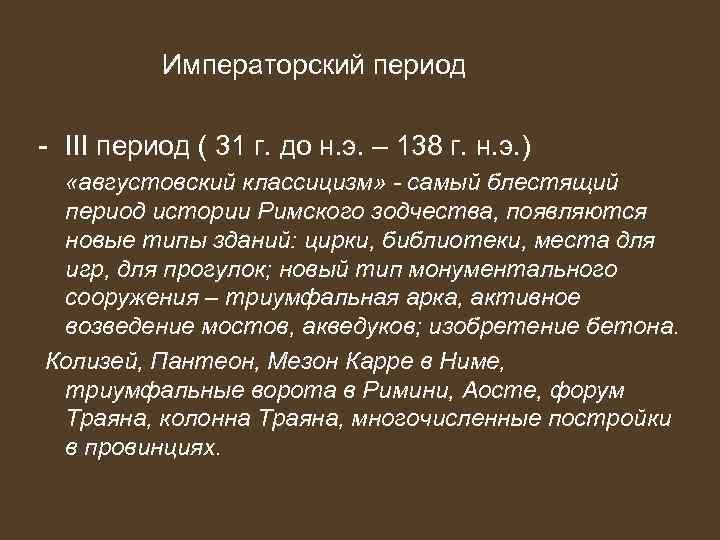 Императорский период

- III период ( 31 г. до н.э. – 138 г. н.э.)

«августовский классицизм» - самый блестящий период истории Римского зодчества, появляются новые типы зданий: цирки, библиотеки, места для игр, для прогулок; новый тип монументального сооружения – триумфальная арка, активное возведение мостов, акведуков; изобретение бетона.

Колизей, Пантеон, Мезон Карре в Ниме, триумфальные ворота в Римини, Аосте, форум Траяна, колонна Траяна, многочисленные постройки в провинциях.